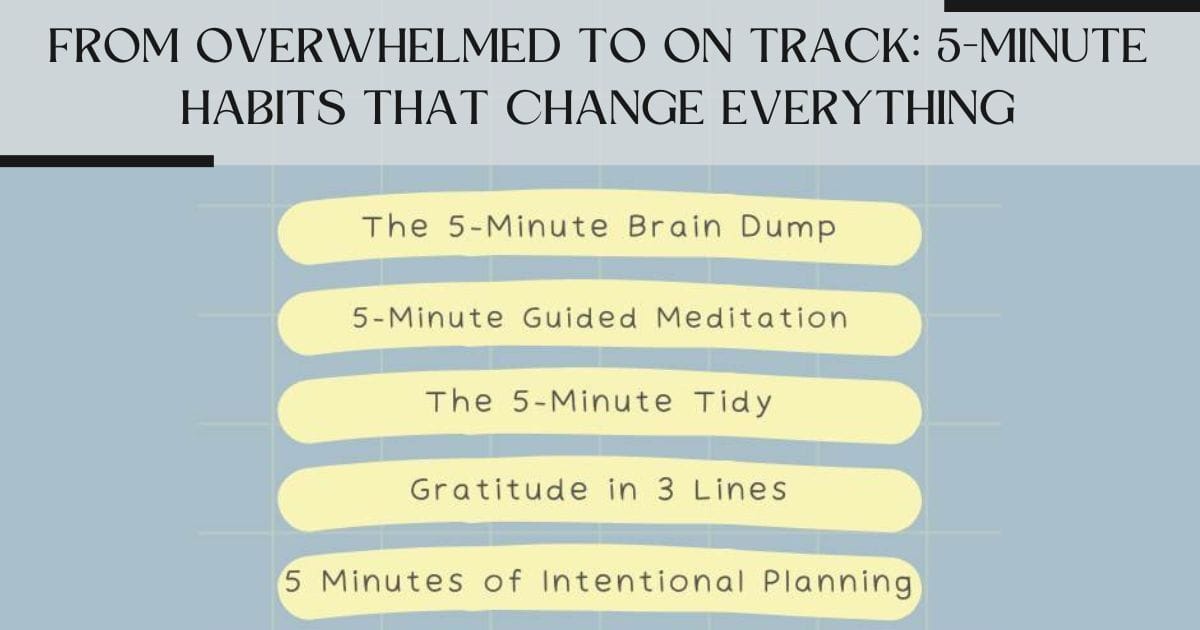 FROM OVERWHELMED TO ON TRACK: 5-MINUTE HABITS THAT CHANGE EVERYTHING

The 5-Minute Brain Dump

5-Minute Guided Meditation

The 5-Minute Tidy

Gratitude in 3 Lines

5 Minutes of Intentional Planning